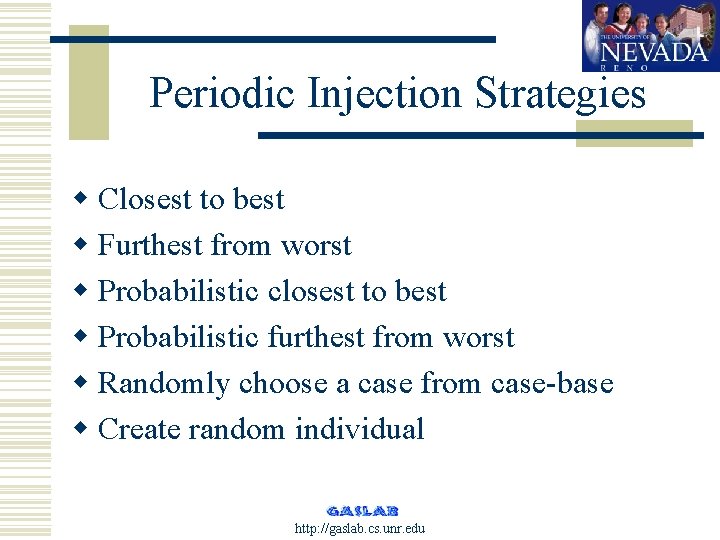 THE UNIVERSITY OF NEVADA RENO

Periodic Injection Strategies

◆ Closest to best
◆ Furthest from worst
◆ Probabilistic closest to best
◆ Probabilistic furthest from worst
◆ Randomly choose a case from case-base
◆ Create random individual

GASLAB
http://gaslab.cs.unr.edu